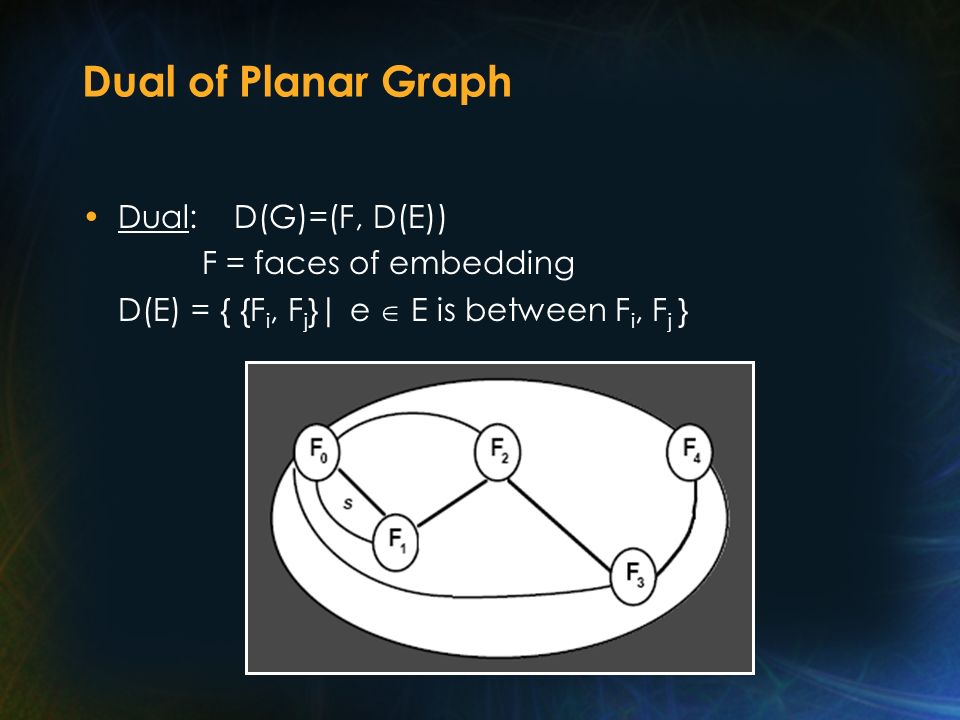 Dual of Planar Graph

• Dual: D(G)=(F, D(E))
F = faces of embedding
D(E) = { {$F_i$, $F_j$}| e $\in$ E is between $F_i$, $F_j$ }

$F_0$
$F_2$
$F_4$
s
$F_1$
$F_3$